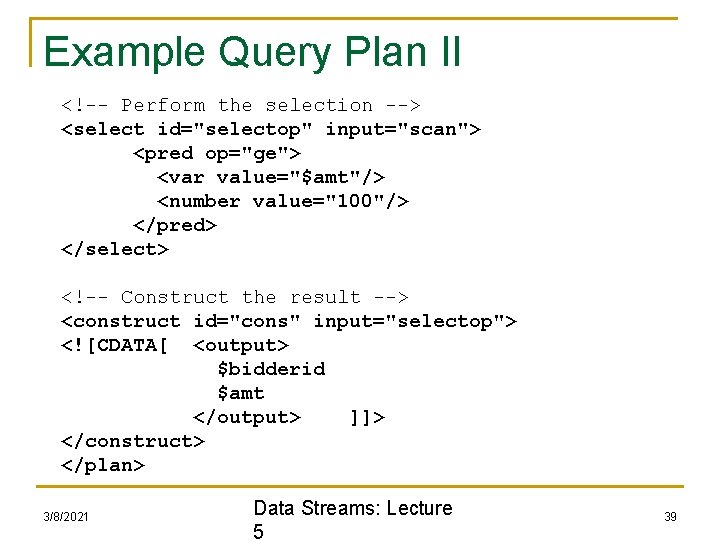 Example Query Plan II

<!-- Perform the selection -->
<select id="selectop" input="scan">
<pred op="ge">
<var value="$amt"/>
<number value="100"/>
</pred>
</select>

<!-- Construct the result -->
<construct id="cons" input="selectop">
<![CDATA[ <output>
$bidderid
$amt
</output> ]]>
</construct>
</plan>

3/8/2021

Data Streams: Lecture 5

39